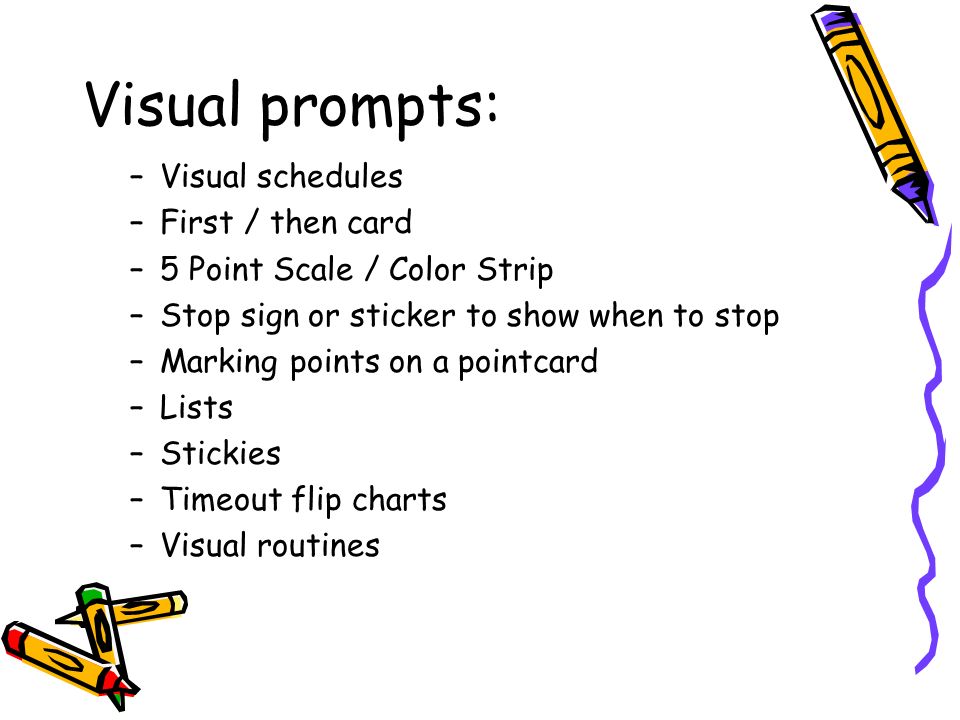 Visual prompts:

– Visual schedules
– First / then card
– 5 Point Scale / Color Strip
– Stop sign or sticker to show when to stop
– Marking points on a pointcard
– Lists
– Stickies
– Timeout flip charts
– Visual routines